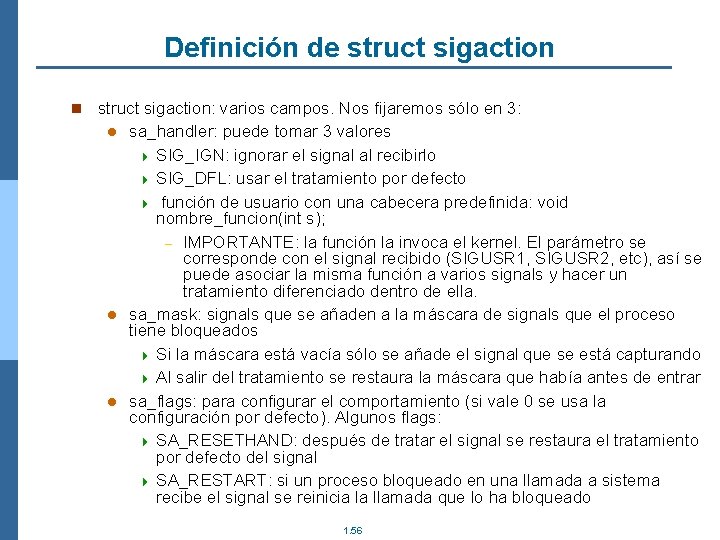 Definición de struct sigaction

struct sigaction: varios campos. Nos fijaremos sólo en 3:

sa_handler: puede tomar 3 valores

SIG_IGN: ignorar el signal al recibirlo

SIG_DFL: usar el tratamiento por defecto

función de usuario con una cabecera predefinida: void nombre_funcion(int s);

– IMPORTANTE: la función la invoca el kernel. El parámetro se corresponde con el signal recibido (SIGUSR1, SIGUSR2, etc), así se puede asociar la misma función a varios signals y hacer un tratamiento diferenciado dentro de ella.

sa_mask: signals que se añaden a la máscara de signals que el proceso tiene bloqueados

Si la máscara está vacía sólo se añade el signal que se está capturando

Al salir del tratamiento se restaura la máscara que había antes de entrar

sa_flags: para configurar el comportamiento (si vale 0 se usa la configuración por defecto). Algunos flags:

SA_RESETHAND: después de tratar el signal se restaura el tratamiento por defecto del signal

SA_RESTART: si un proceso bloqueado en una llamada a sistema recibe el signal se reinicia la llamada que lo ha bloqueado

1.56